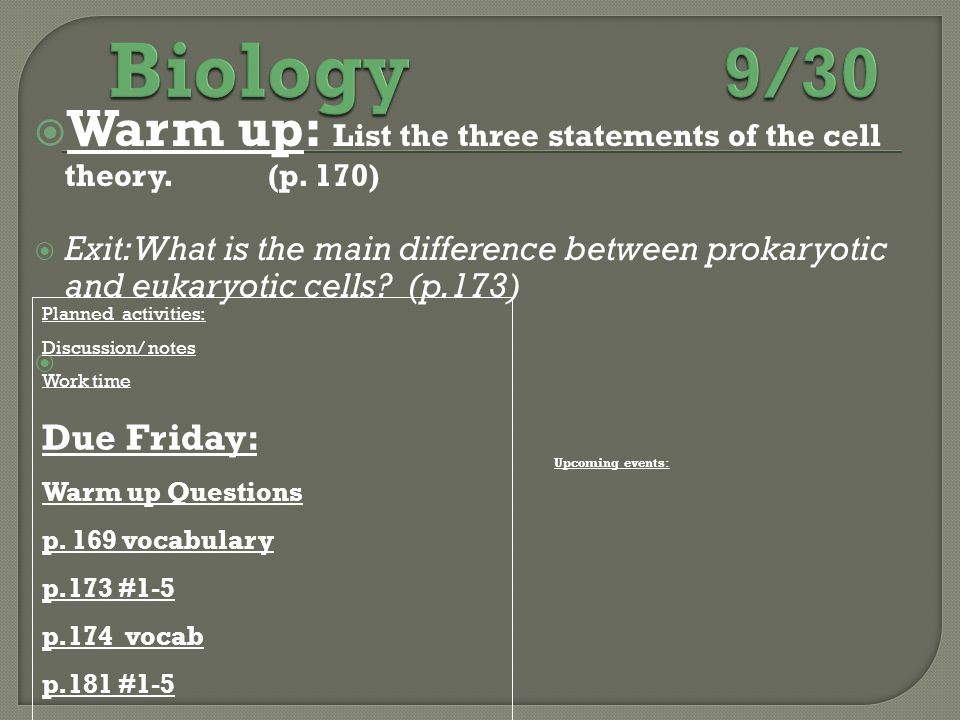 Biology 9/30

Warm up: List the three statements of the cell theory. (p. 170)

Exit: What is the main difference between prokaryotic and eukaryotic cells? (p.173)

Planned activities:

Discussion/notes

Work time

Due Friday:

Warm up Questions

p. 169 vocabulary

p.173 #1-5

p.174 vocab

p.181 #1-5

Upcoming events: